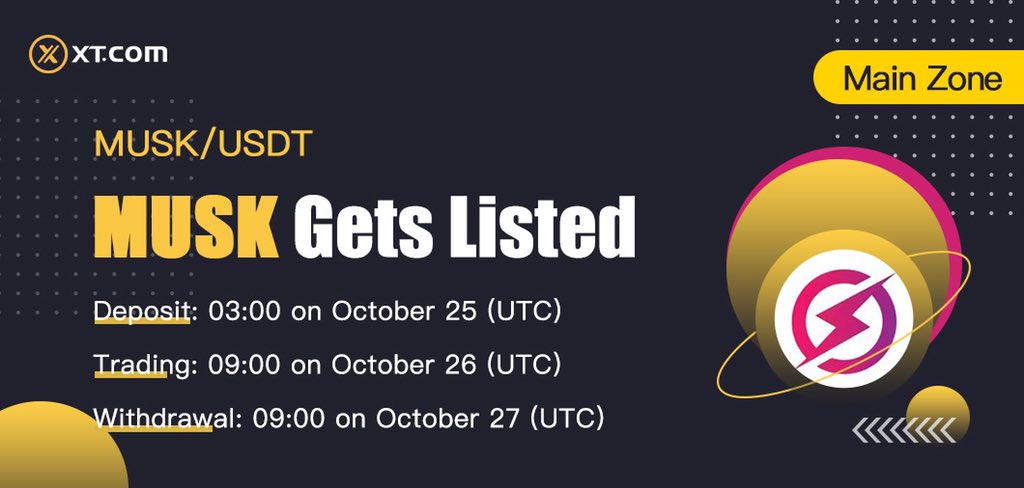 XT.COM

Main Zone

MUSK/USDT

MUSK Gets Listed

Deposit: 03:00 on October 25 (UTC)

Trading: 09:00 on October 26 (UTC)

Withdrawal: 09:00 on October 27 (UTC)